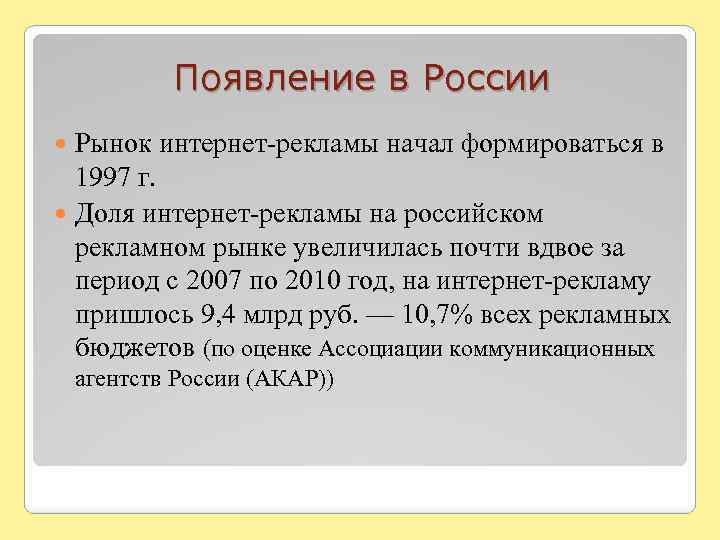 Появление в России

Рынок интернет-рекламы начал формироваться в 1997 г.

Доля интернет-рекламы на российском рекламном рынке увеличилась почти вдвое за период с 2007 по 2010 год, на интернет-рекламу пришлось 9,4 млрд руб. — 10,7% всех рекламных бюджетов (по оценке Ассоциации коммуникационных агентств России (АКАР))